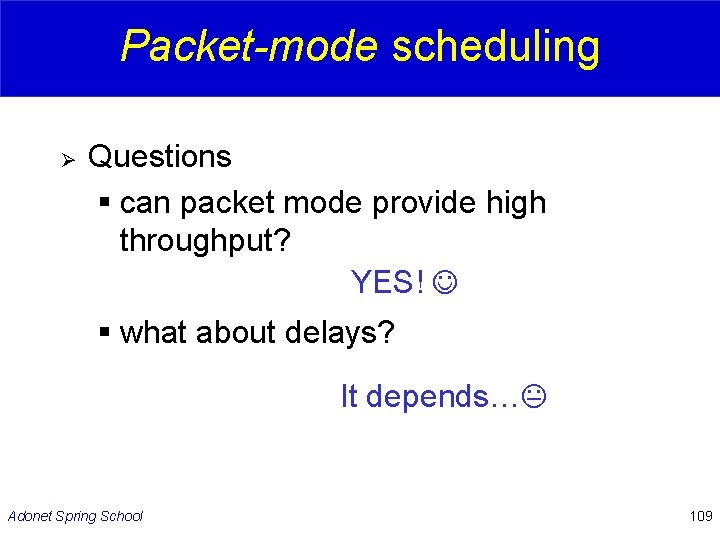 Packet-mode scheduling

➢ Questions

▪ can packet mode provide high throughput?

YES! ☺

▪ what about delays?

It depends…😐

Adonet Spring School

109